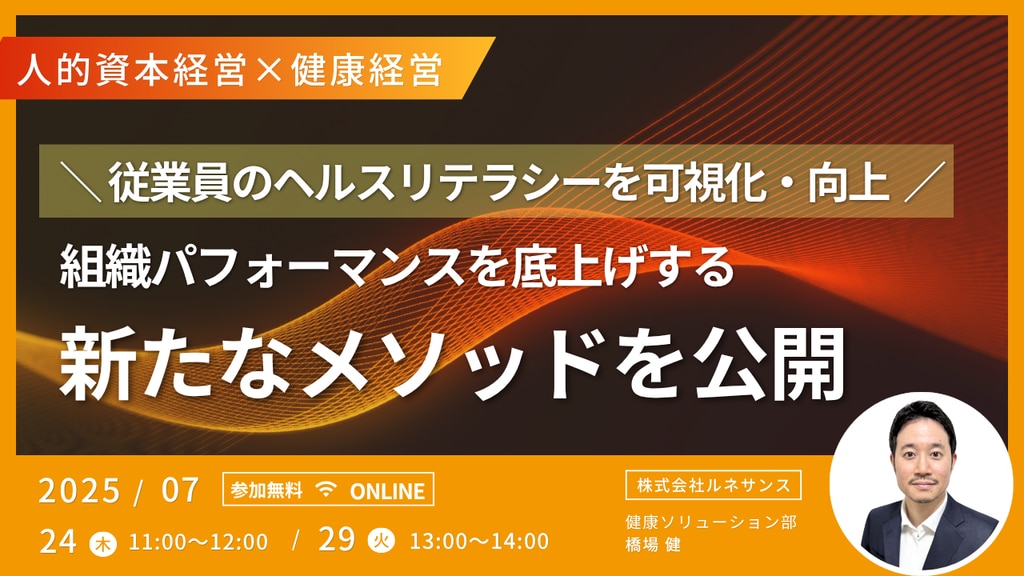 人的資本経営×健康経営

＼ 従業員のヘルスリテラシーを可視化・向上 ／

組織パフォーマンスを底上げする

新たなメソッドを公開

2025 / 07

参加無料 ONLINE

24 木 11:00〜12:00 / 29 火 13:00〜14:00

株式会社ルネサンス

健康ソリューション部
橋場 健